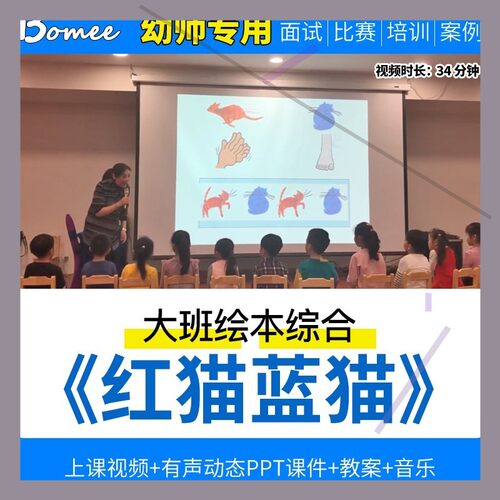 Domee 幼师专用 面试 | 比赛 | 培训 | 案例

视频时长：34 分钟

大班绘本综合

《红猫蓝猫》

上课视频+有声动态PPT课件+教案+音乐